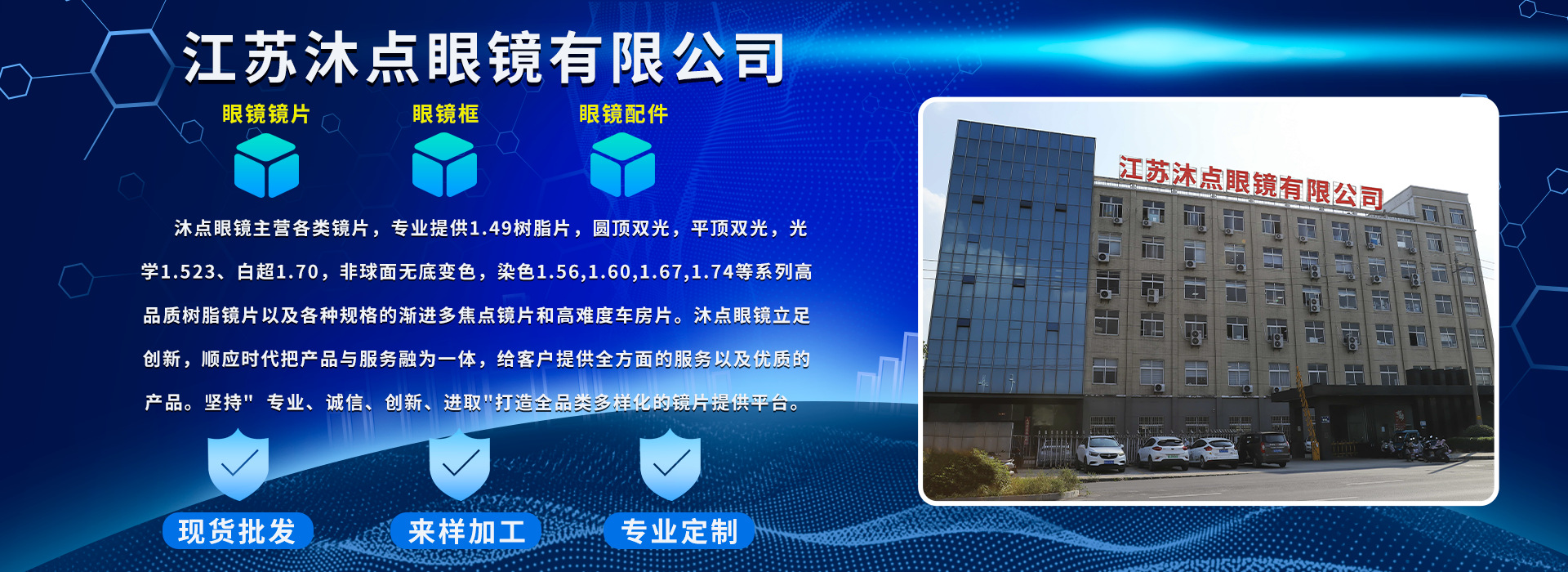 江苏沐点眼镜有限公司

眼镜镜片

眼镜框

眼镜配件

沐点眼镜主营各类镜片，专业提供1.49树脂片，圆顶双光，平顶双光，光学1.523、白超1.70，非球面无底变色，染色1.56,1.60,1.67,1.74等系列高品质树脂镜片以及各种规格的渐进多焦点镜片和高难度车房片。沐点眼镜立足创新，顺应时代把产品与服务融为一体，给客户提供全方面的服务以及优质的产品。坚持" 专业、诚信、创新、进取"打造全品类多样化的镜片提供平台。

现货批发

来样加工

专业定制

江苏沐点眼镜有限公司